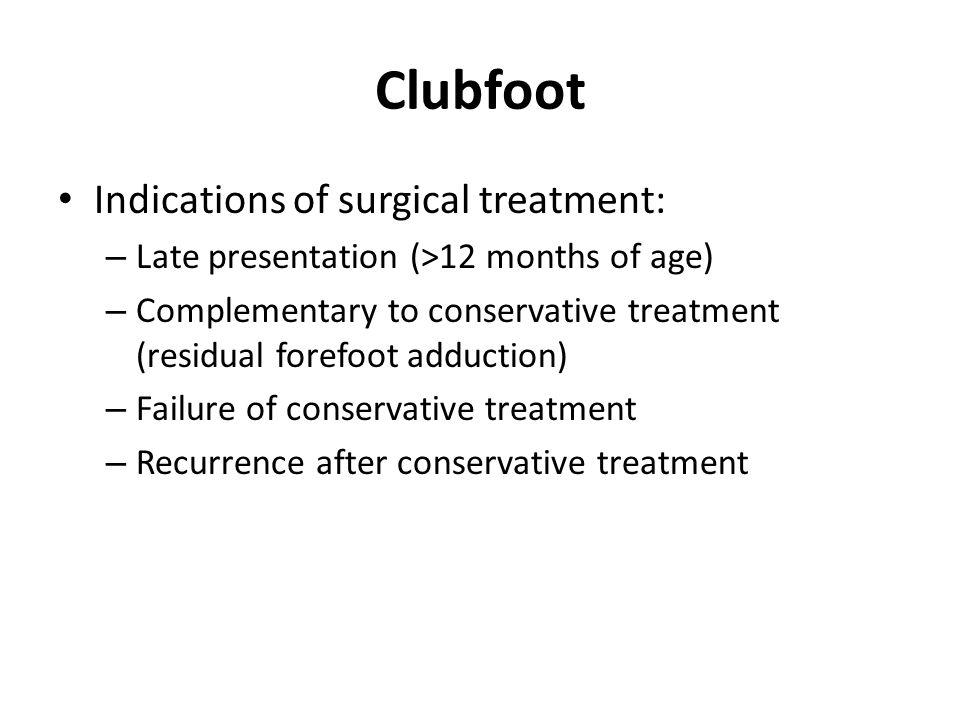 Clubfoot

• Indications of surgical treatment:
– Late presentation (>12 months of age)
– Complementary to conservative treatment (residual forefoot adduction)
– Failure of conservative treatment
– Recurrence after conservative treatment